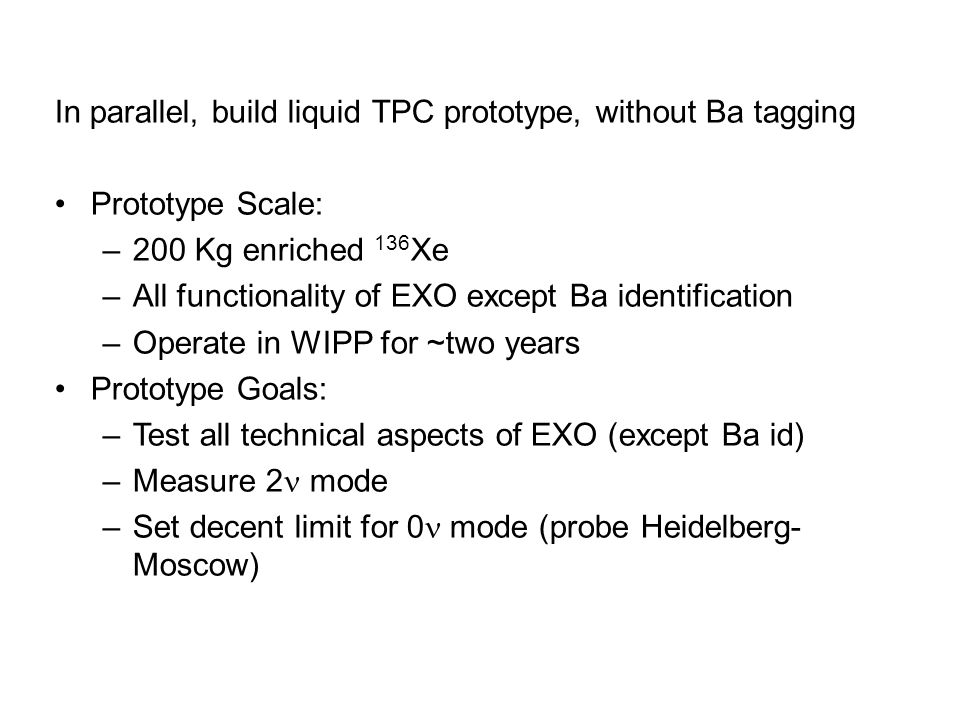 In parallel, build liquid TPC prototype, without Ba tagging

• Prototype Scale:
  – 200 Kg enriched $^{136}Xe$
  – All functionality of EXO except Ba identification
  – Operate in WIPP for ~two years
• Prototype Goals:
  – Test all technical aspects of EXO (except Ba id)
  – Measure $2\nu$ mode
  – Set decent limit for $0\nu$ mode (probe Heidelberg-Moscow)